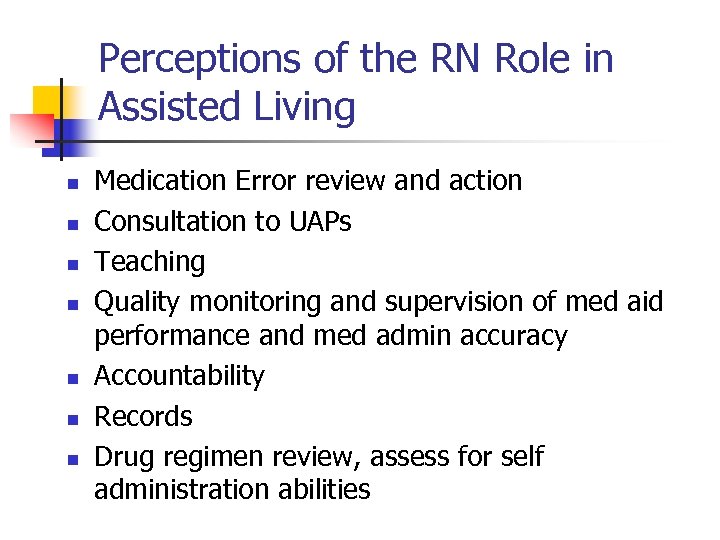 Perceptions of the RN Role in Assisted Living

- Medication Error review and action
- Consultation to UAPs
- Teaching
- Quality monitoring and supervision of med aid performance and med admin accuracy
- Accountability
- Records
- Drug regimen review, assess for self administration abilities